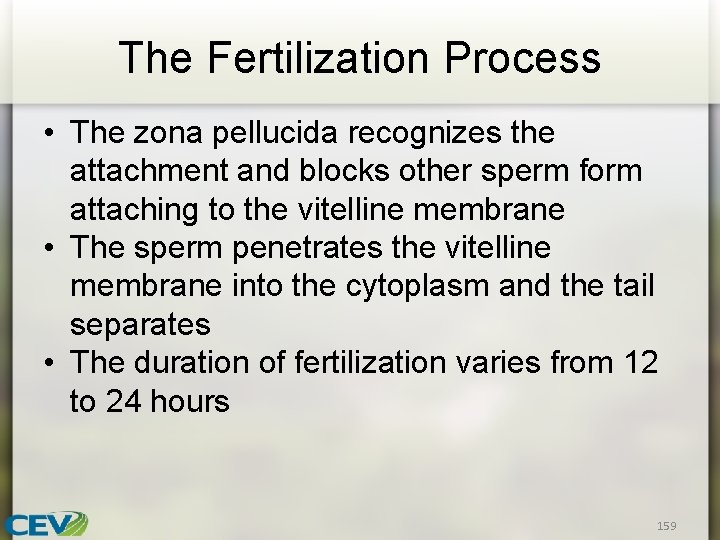 The Fertilization Process

• The zona pellucida recognizes the attachment and blocks other sperm form attaching to the vitelline membrane
• The sperm penetrates the vitelline membrane into the cytoplasm and the tail separates
• The duration of fertilization varies from 12 to 24 hours

CEV

159